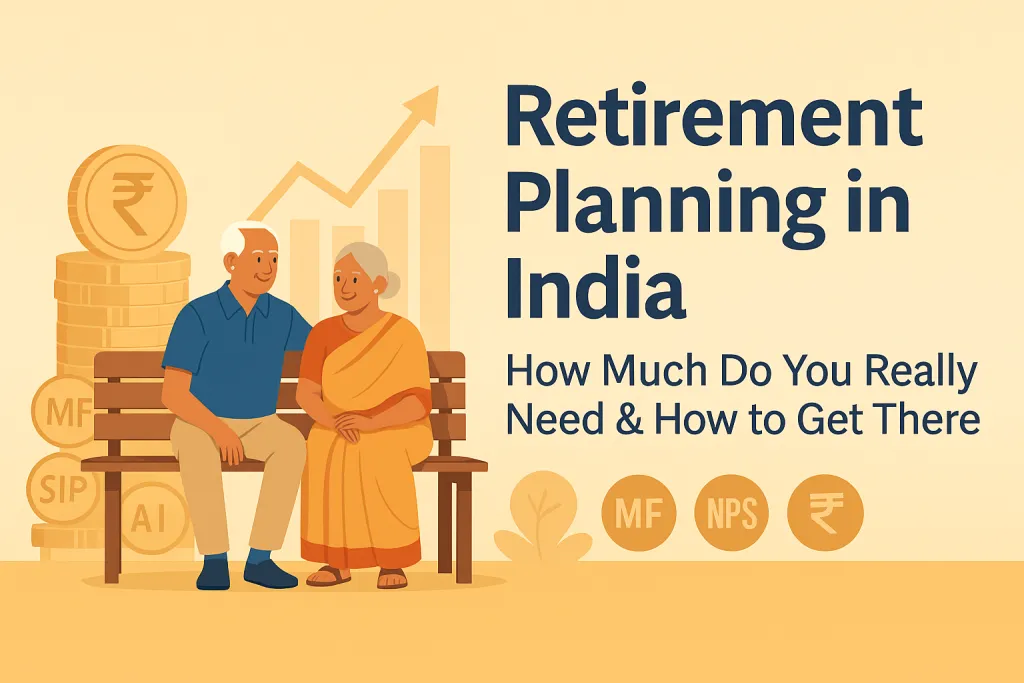 ₹

MF

SIP

AI

Retirement Planning in India

How Much Do You Really Need & How to Get There

MF NPS ₹